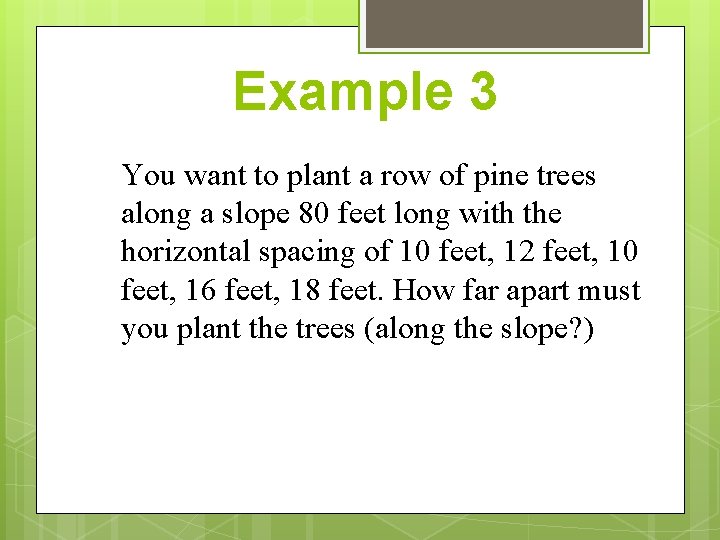 Example 3

You want to plant a row of pine trees along a slope 80 feet long with the horizontal spacing of 10 feet, 12 feet, 10 feet, 16 feet, 18 feet. How far apart must you plant the trees (along the slope?)